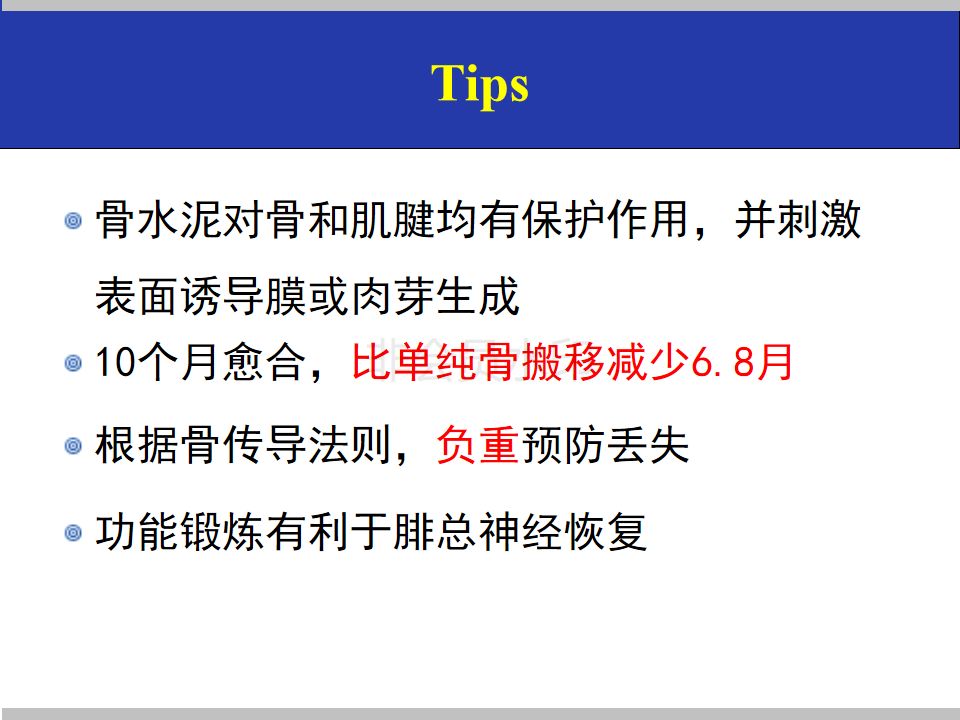 Tips

骨水泥对骨和肌腱均有保护作用，并刺激表面诱导膜或肉芽生成

10个月愈合，比单纯骨搬移减少6.8月

根据骨传导法则，负重预防丢失

功能锻炼有利于腓总神经恢复